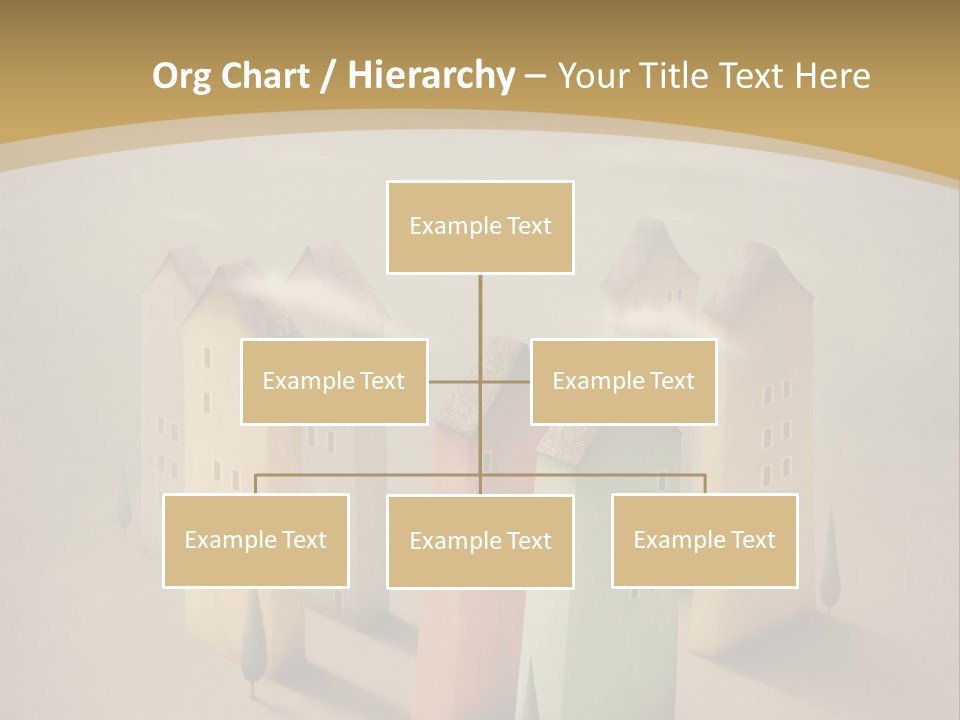 Org Chart / Hierarchy – Your Title Text Here

Example Text

Example Text

Example Text

Example Text

Example Text

Example Text